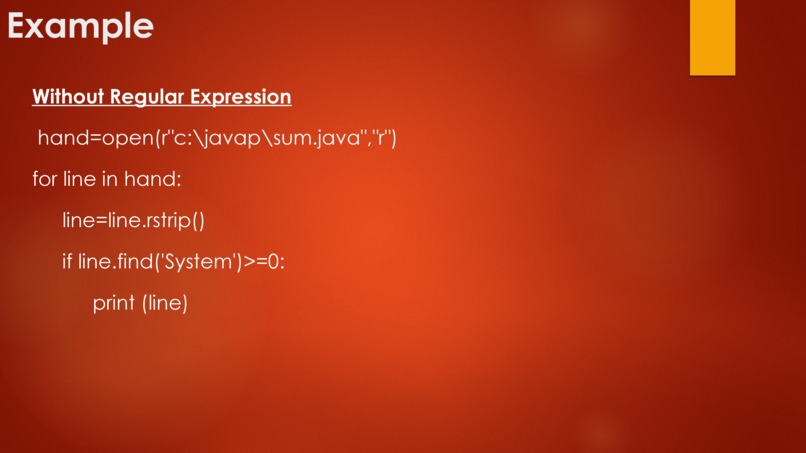 Example

Without Regular Expression

hand=open(r"c:\javap\sum.java","r")

for line in hand:

line=line.rstrip()

if line.find('System')>=0:

print (line)